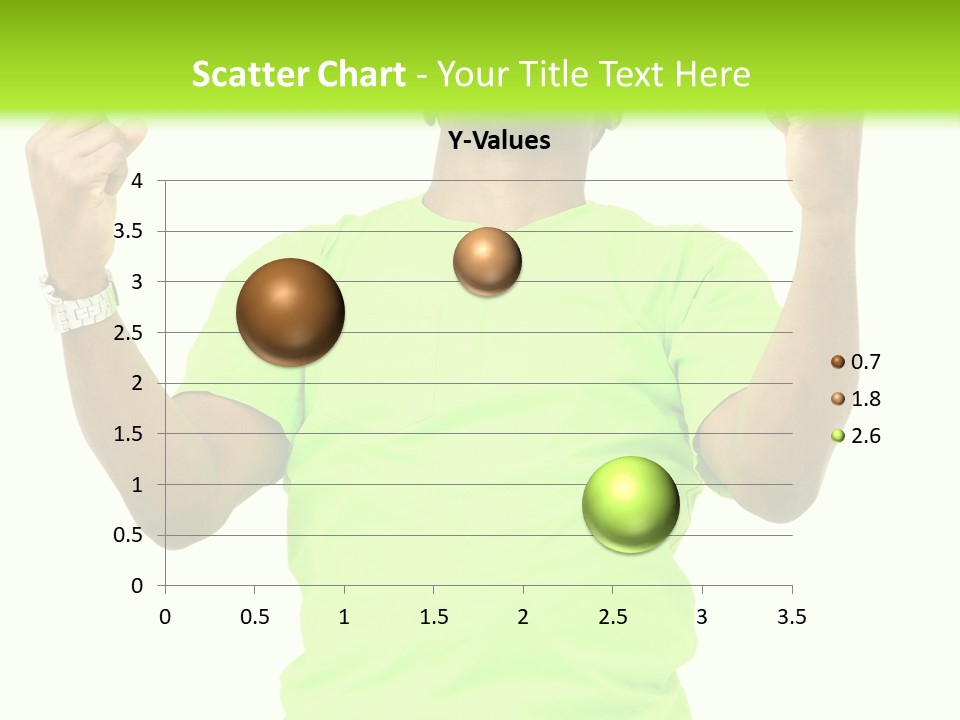 Scatter Chart - Your Title Text Here

Y-Values

4
3.5
3
2.5
2
1.5
1
0.5
0

0 0.5 1 1.5 2 2.5 3 3.5

0.7
1.8
2.6